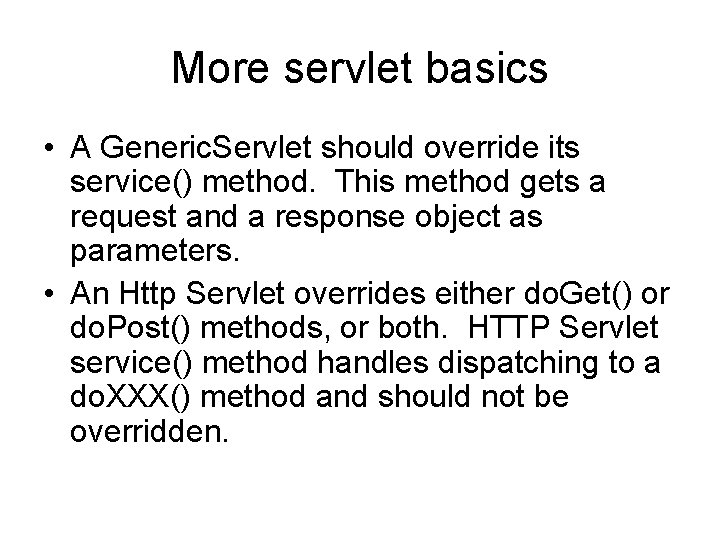 More servlet basics

• A GenericServlet should override its service() method. This method gets a request and a response object as parameters.

• An Http Servlet overrides either doGet() or doPost() methods, or both. HTTP Servlet service() method handles dispatching to a doXXX() method and should not be overridden.